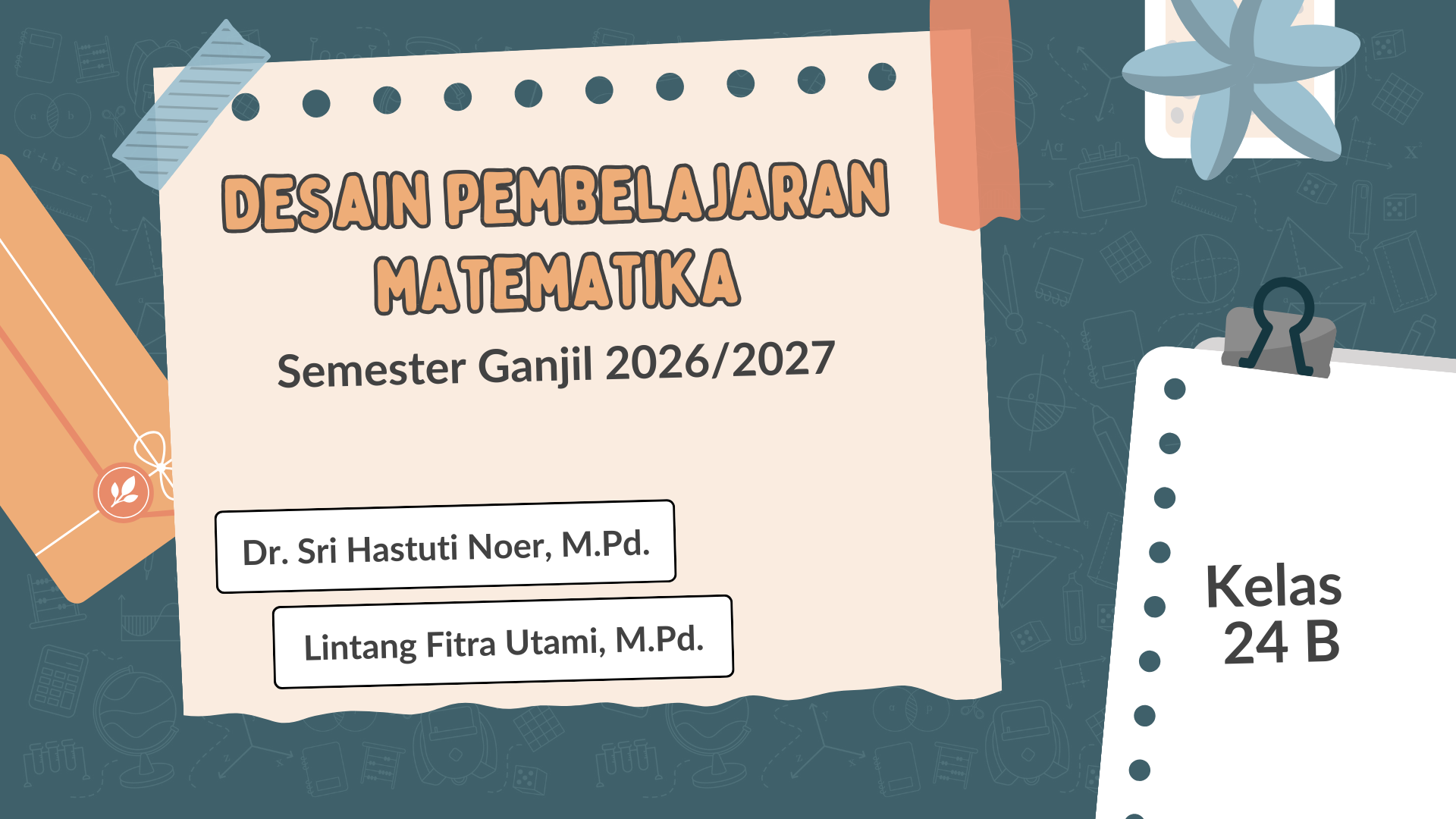 DESAIN PEMBELAJARAN MATEMATIKA

Semester Ganjil 2026/2027

Dr. Sri Hastuti Noer, M.Pd.

Lintang Fitra Utami, M.Pd.

Kelas 24 B